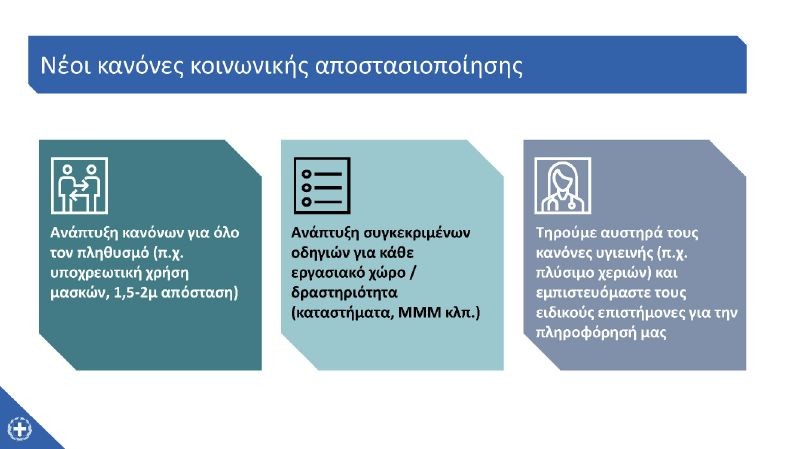 Νέοι κανόνες κοινωνικής αποστασιοποίησης

Ανάπτυξη κανόνων για όλο τον πληθυσμό (π.χ. υποχρεωτική χρήση μασκών, 1,5-2μ απόσταση)

Ανάπτυξη συγκεκριμένων οδηγιών για κάθε εργασιακό χώρο / δραστηριότητα (καταστήματα, ΜΜΜ κλπ.)

Τηρούμε αυστηρά τους κανόνες υγιεινής (π.χ. πλύσιμο χεριών) και εμπιστευόμαστε τους ειδικούς επιστήμονες για την πληροφόρησή μας